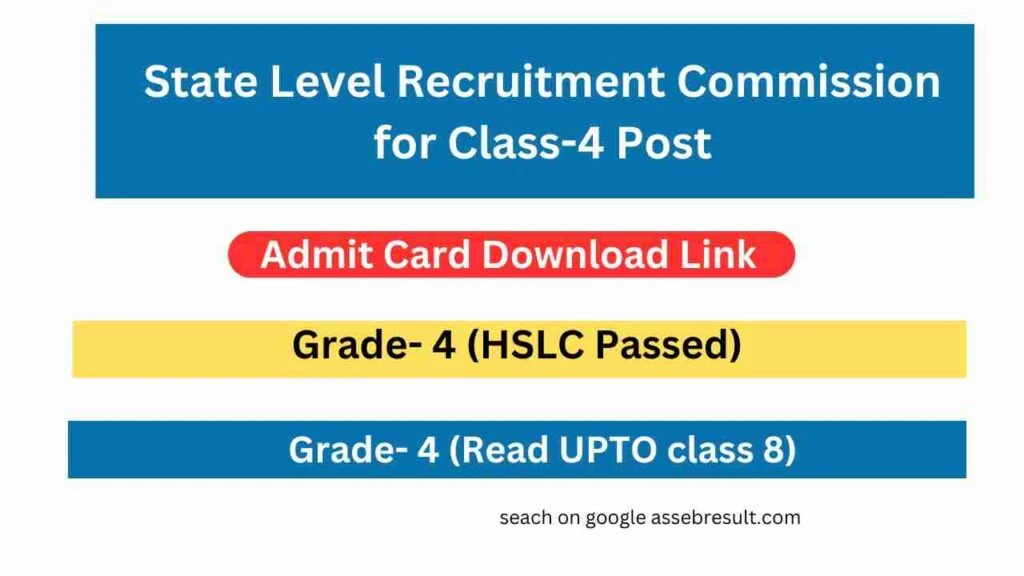 State Level Recruitment Commission for Class-4 Post

Admit Card Download Link

Grade- 4 (HSLC Passed)

Grade- 4 (Read UPTO class 8)

seach on google assebresult.com